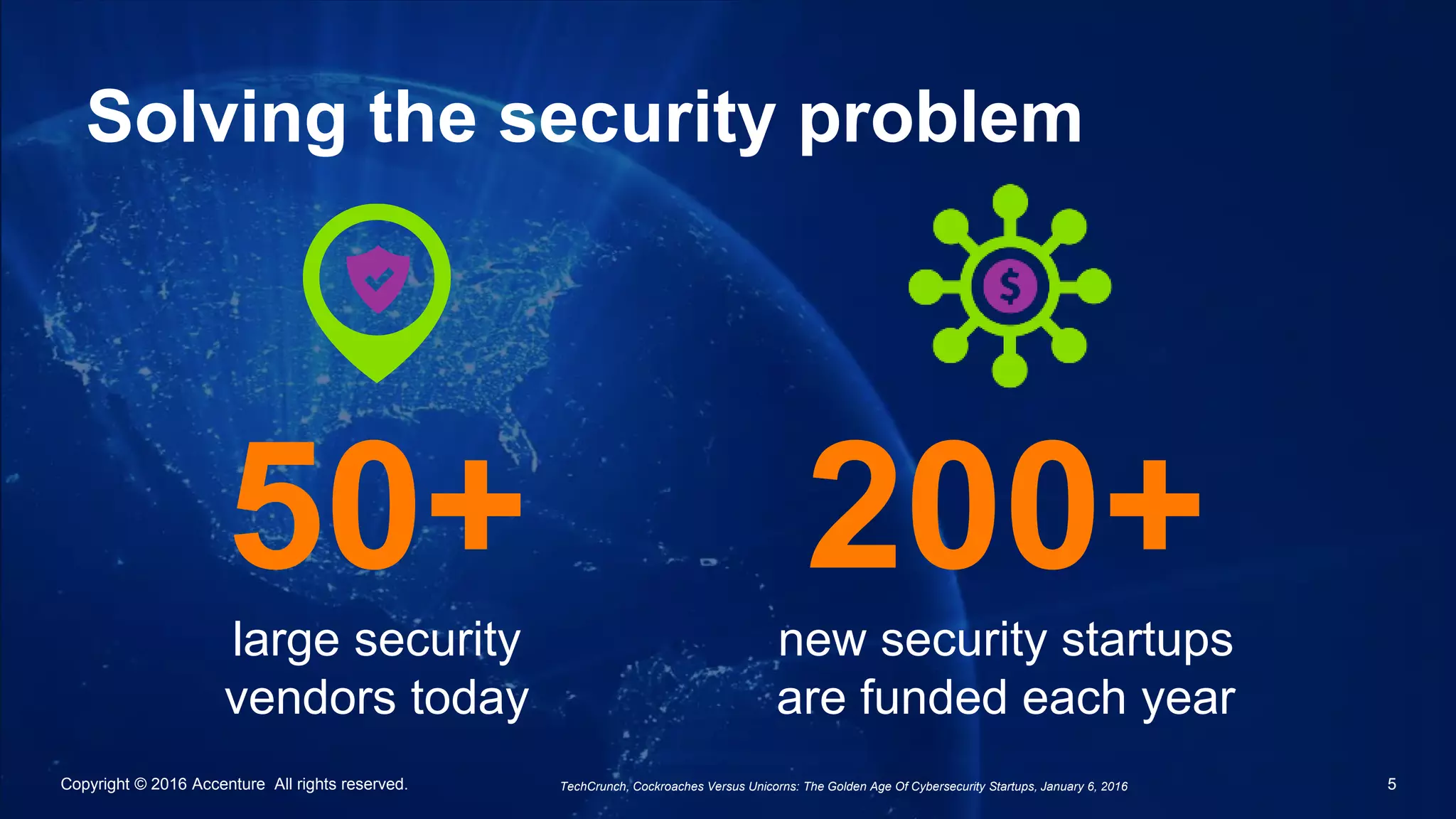 Solving the security problem

50+

large security vendors today

200+

new security startups are funded each year

Copyright © 2016 Accenture All rights reserved.

TechCrunch, Cockroaches Versus Unicorns: The Golden Age Of Cybersecurity Startups, January 6, 2016

5